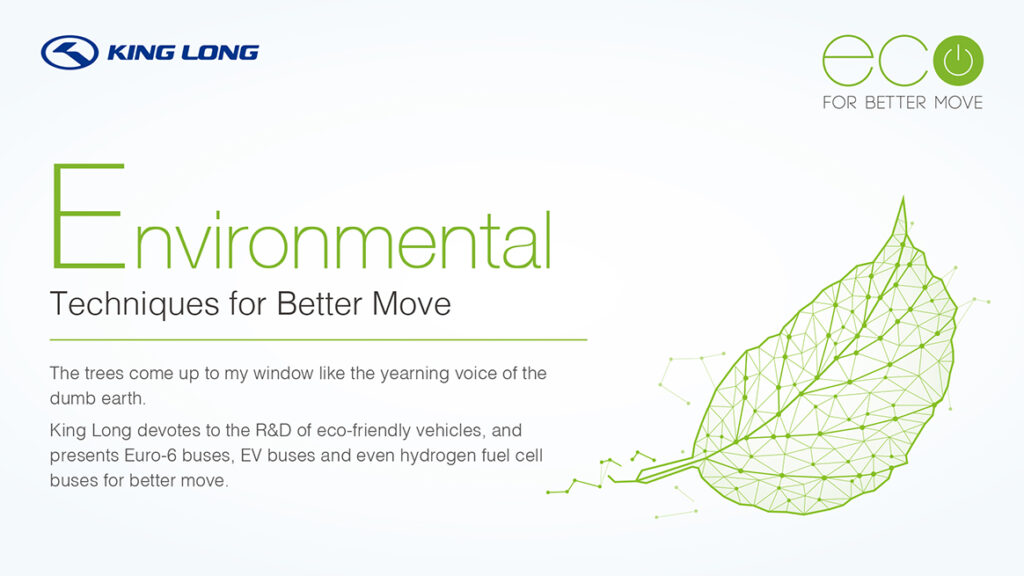 KING LONG

eco
FOR BETTER MOVE

Environmental
Techniques for Better Move

The trees come up to my window like the yearning voice of the dumb earth.

King Long devotes to the R&D of eco-friendly vehicles, and presents Euro-6 buses, EV buses and even hydrogen fuel cell buses for better move.